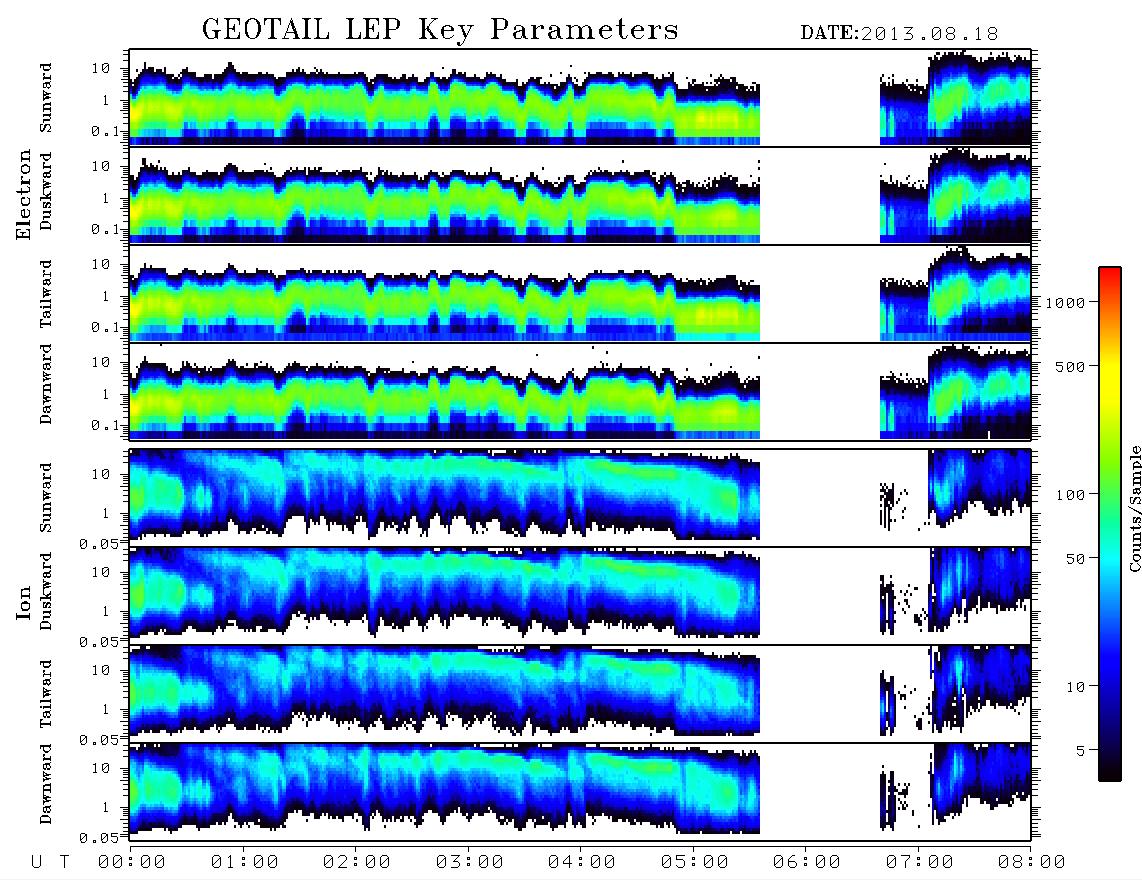 GEOTAIL LEP Key Parameters
DATE:2013.08.18

Electron
Sunward
10
1
0.1
Duskward
10
1
0.1
Tailward
10
1
0.1
Dawnward
10
1
0.1

Ion
Sunward
10
1
0.05
Duskward
10
1
0.05
Tailward
10
1
0.05
Dawnward
10
1
0.05

1000
500
100
50
10
5
Counts/Sample

U T 00:00 01:00 02:00 03:00 04:00 05:00 06:00 07:00 08:00